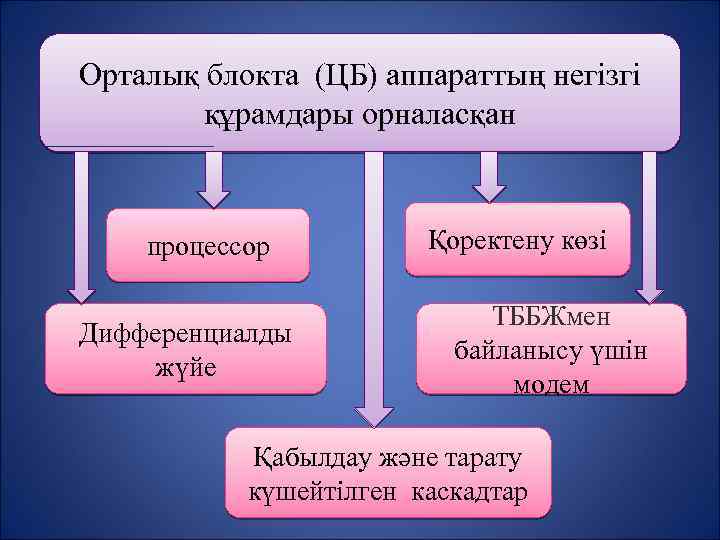 Орталық блокта (ЦБ) аппараттың негізгі құрамдары орналасқан

процессор

Қоректену көзі

Дифференциалды жүйе

ТББЖмен байланысу үшін модем

Қабылдау және тарату күшейтілген каскадтар